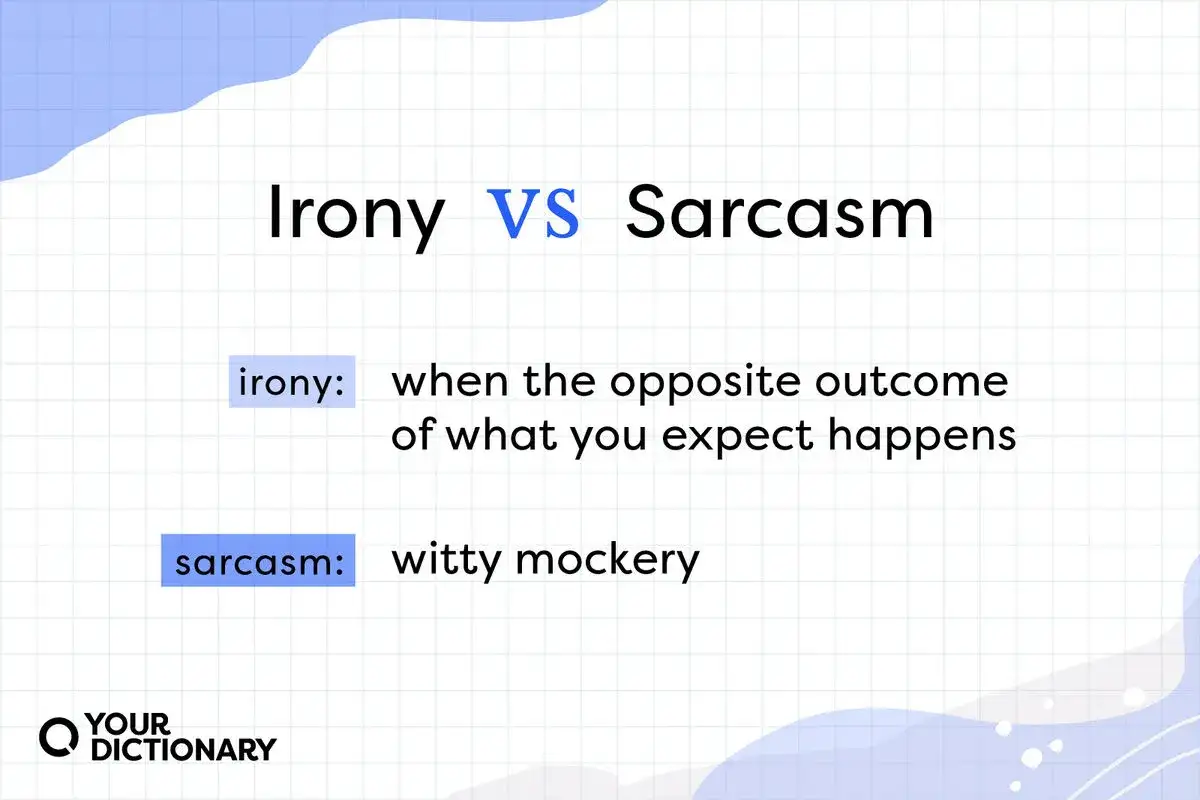 Irony VS Sarcasm

irony: when the opposite outcome of what you expect happens

sarcasm: witty mockery

YOUR DICTIONARY